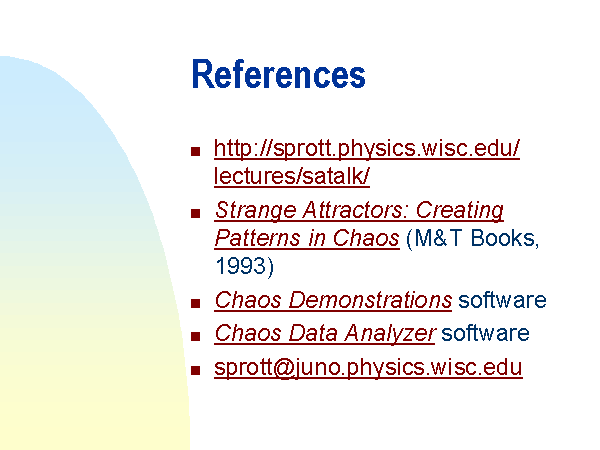 References

- http://sprott.physics.wisc.edu/lectures/satalk/
- Strange Attractors: Creating Patterns in Chaos (M&T Books, 1993)
- Chaos Demonstrations software
- Chaos Data Analyzer software
- sprott@juno.physics.wisc.edu